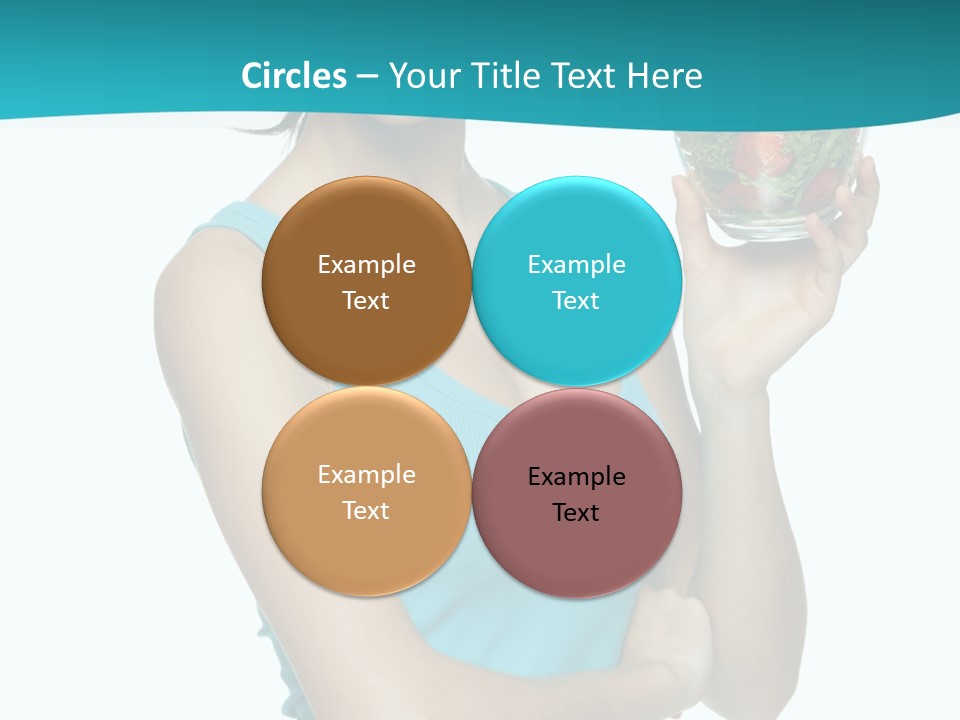 Circles – Your Title Text Here

Example Text

Example Text

Example Text

Example Text